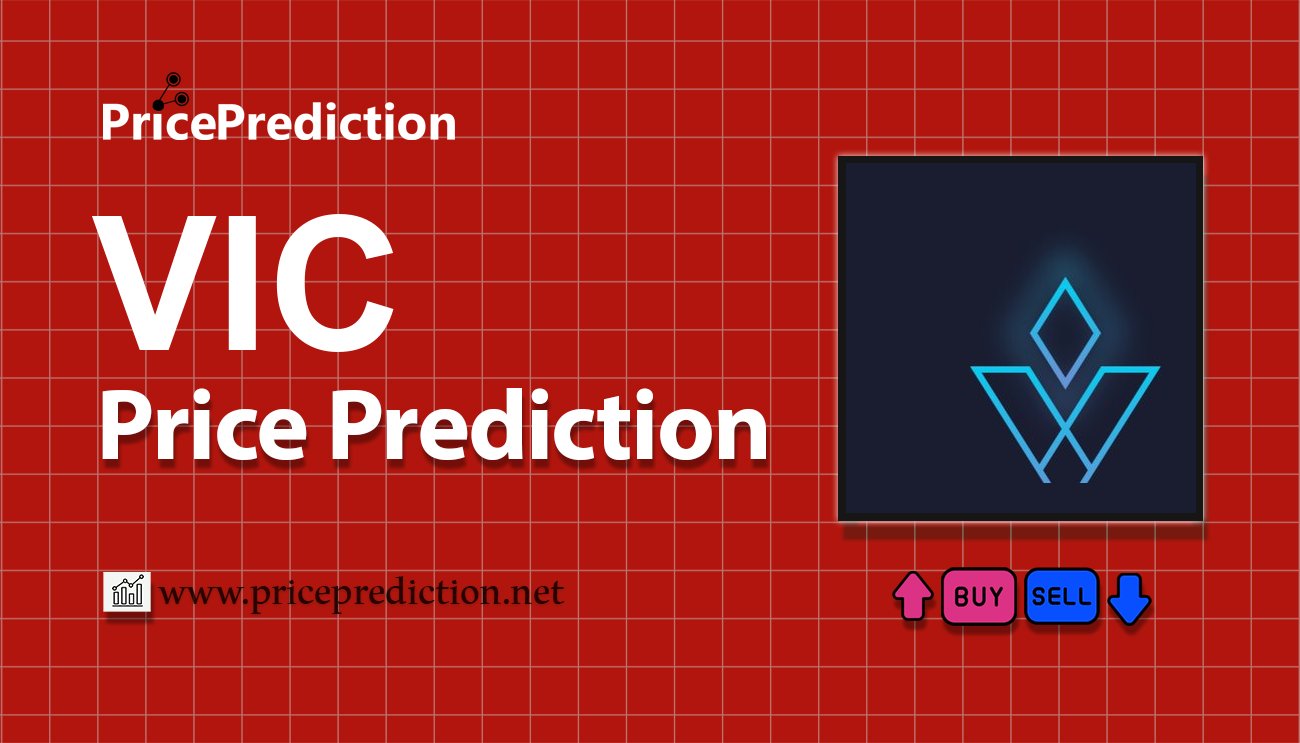 PricePrediction

VIC
Price Prediction

www.priceprediction.net

BUY SELL